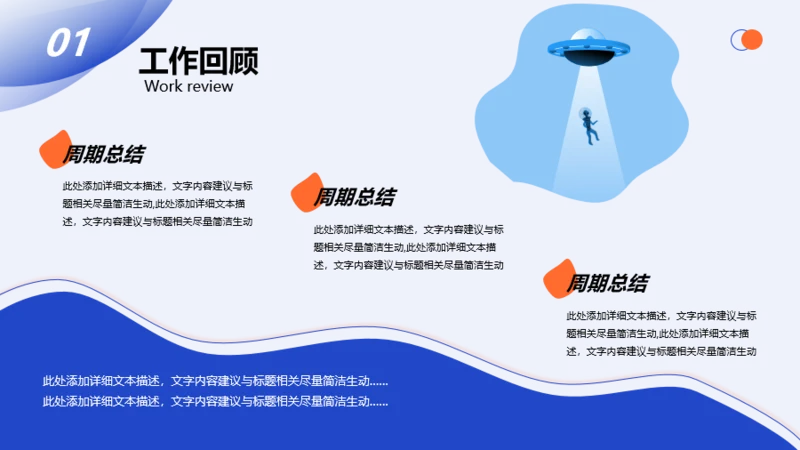 01

工作回顾
Work review

周期总结

此处添加详细文本描述，文字内容建议与标题相关尽量简洁生动,此处添加详细文本描述，文字内容建议与标题相关尽量简洁生动

周期总结

此处添加详细文本描述，文字内容建议与标题相关尽量简洁生动,此处添加详细文本描述，文字内容建议与标题相关尽量简洁生动

周期总结

此处添加详细文本描述，文字内容建议与标题相关尽量简洁生动,此处添加详细文本描述，文字内容建议与标题相关尽量简洁生动

此处添加详细文本描述，文字内容建议与标题相关尽量简洁生动......
此处添加详细文本描述，文字内容建议与标题相关尽量简洁生动......